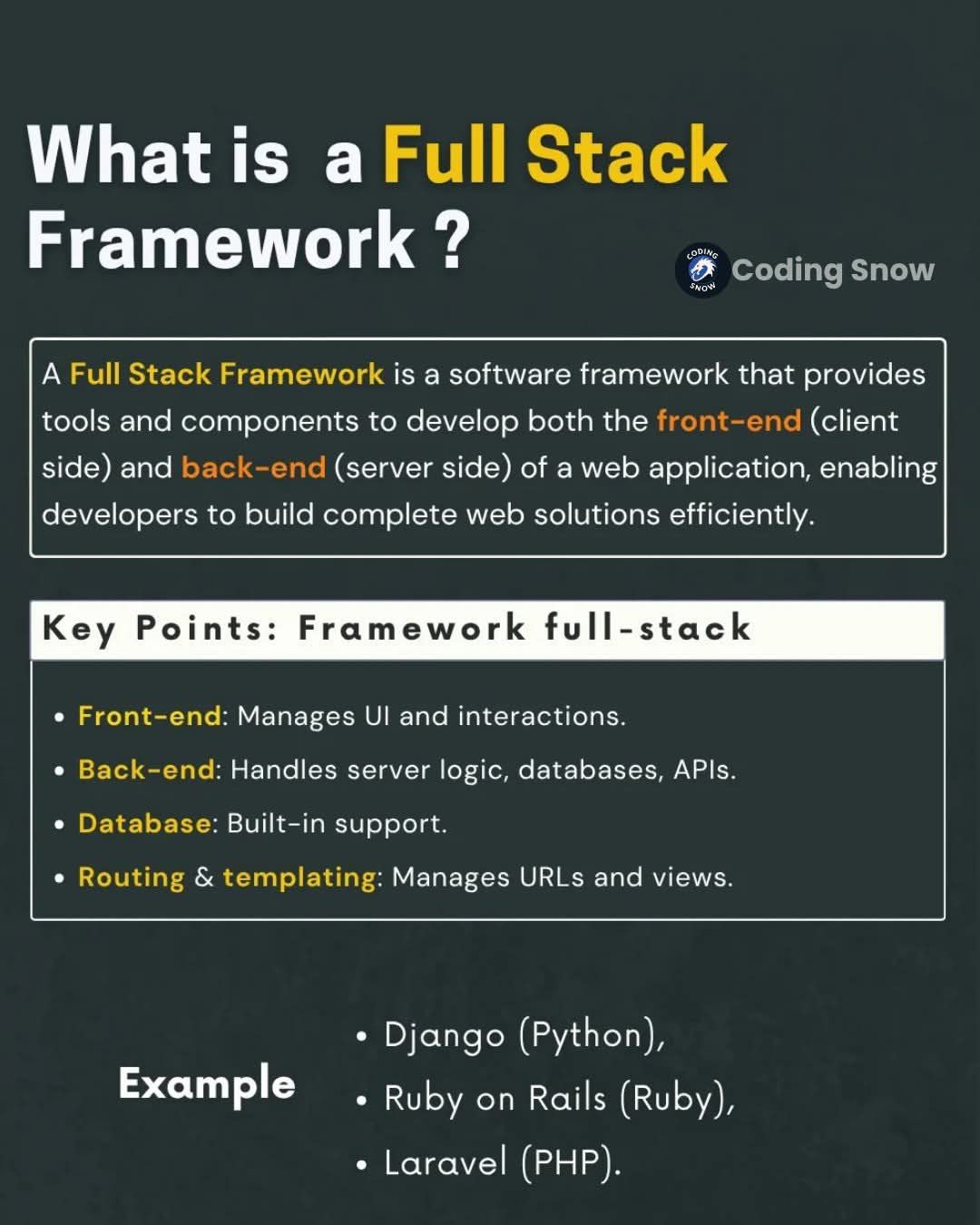 What is a Full Stack Framework ?

CODING SNOW Coding Snow

A Full Stack Framework is a software framework that provides tools and components to develop both the front-end (client side) and back-end (server side) of a web application, enabling developers to build complete web solutions efficiently.

Key Points: Framework full-stack

• Front-end: Manages UI and interactions.
• Back-end: Handles server logic, databases, APIs.
• Database: Built-in support.
• Routing & templating: Manages URLs and views.

Example

• Django (Python),
• Ruby on Rails (Ruby),
• Laravel (PHP).